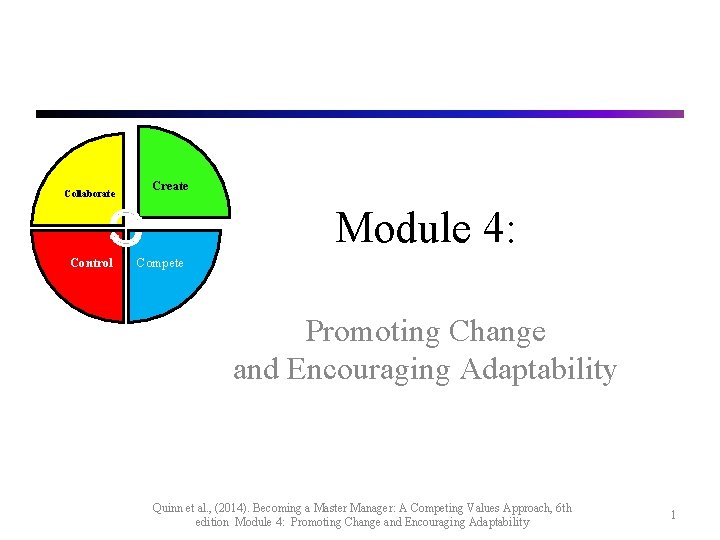 Collaborate

Create

Control

Compete

Module 4:

Promoting Change and Encouraging Adaptability

Quinn et al., (2014). Becoming a Master Manager: A Competing Values Approach, 6th edition Module 4: Promoting Change and Encouraging Adaptability

1